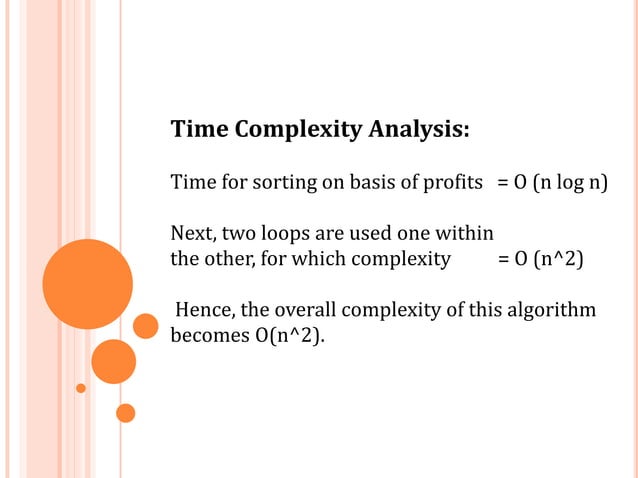 Time Complexity Analysis:

Time for sorting on basis of profits = O (n log n)

Next, two loops are used one within the other, for which complexity = O (n^2)

Hence, the overall complexity of this algorithm becomes O(n^2).